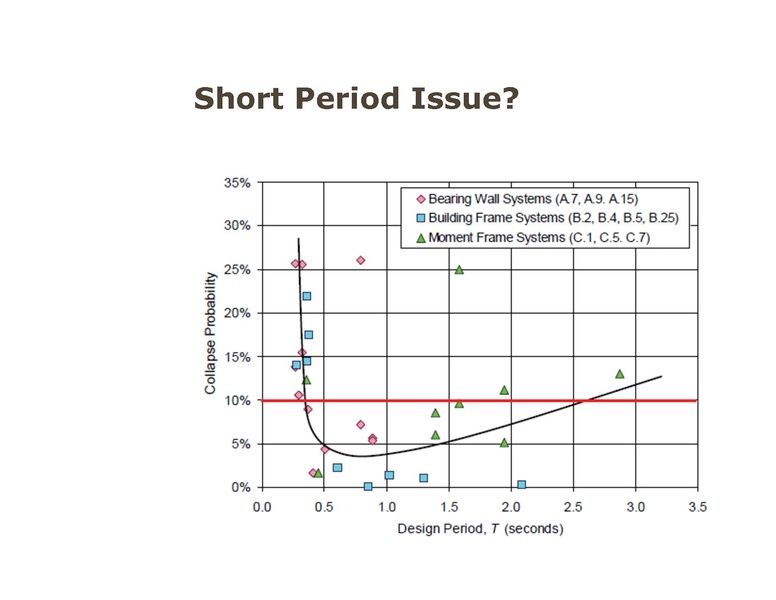 Short Period Issue?

Bearing Wall Systems (A.7, A.9. A.15)
Building Frame Systems (B.2, B.4, B.5, B.25)
Moment Frame Systems (C.1, C.5. C.7)

35%
30%
25%
20%
15%
10%
5%
0%

Collapse Probability

0.0 0.5 1.0 1.5 2.0 2.5 3.0 3.5

Design Period, $T$ (seconds)